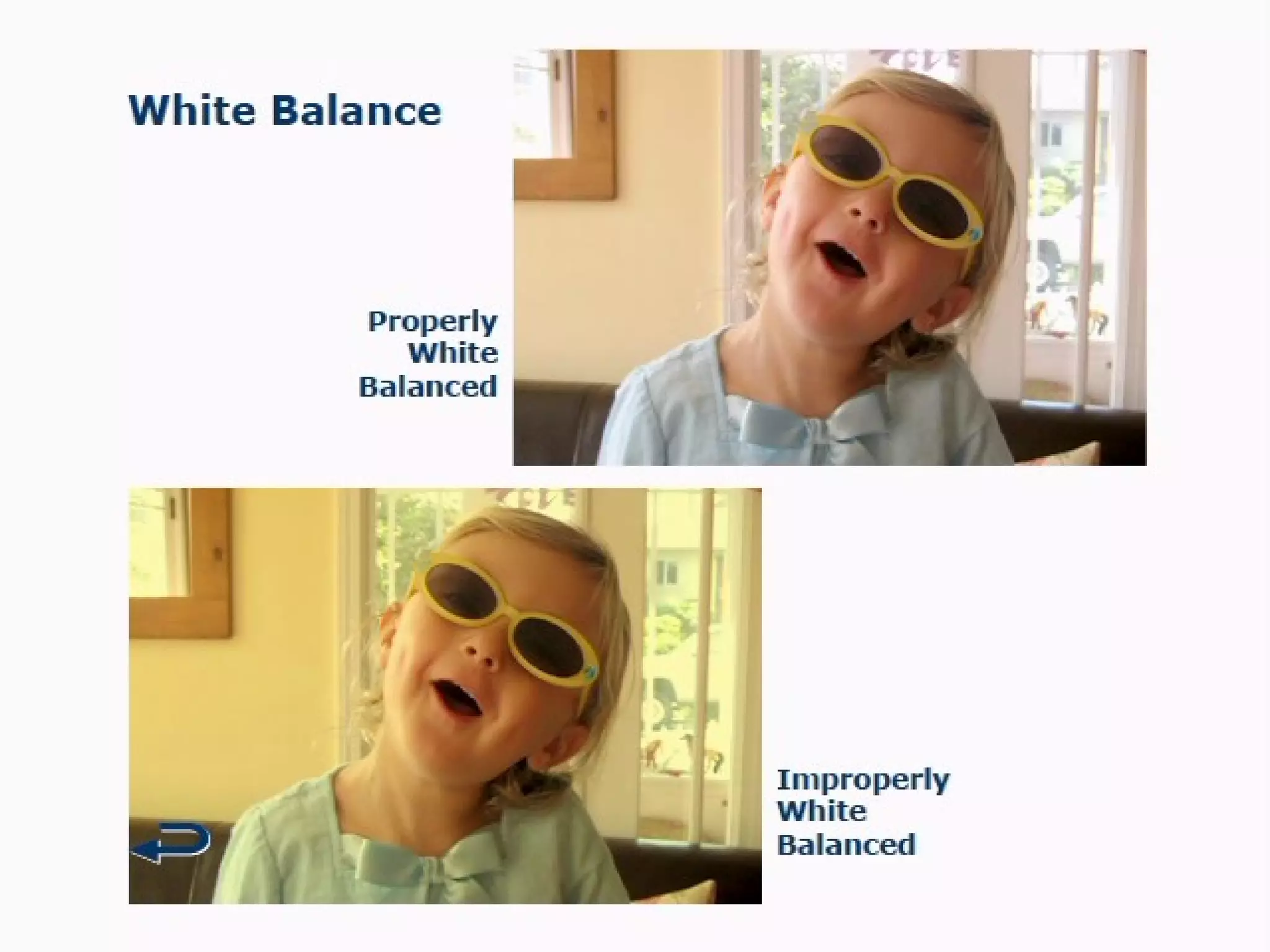 White Balance

Properly White Balanced

Improperly White Balanced